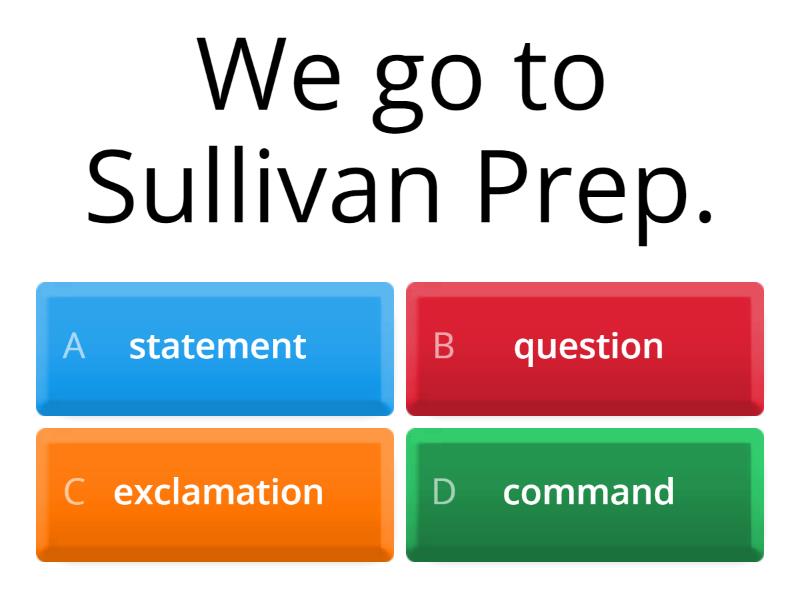 We go to Sullivan Prep.

A statement
B question
C exclamation
D command